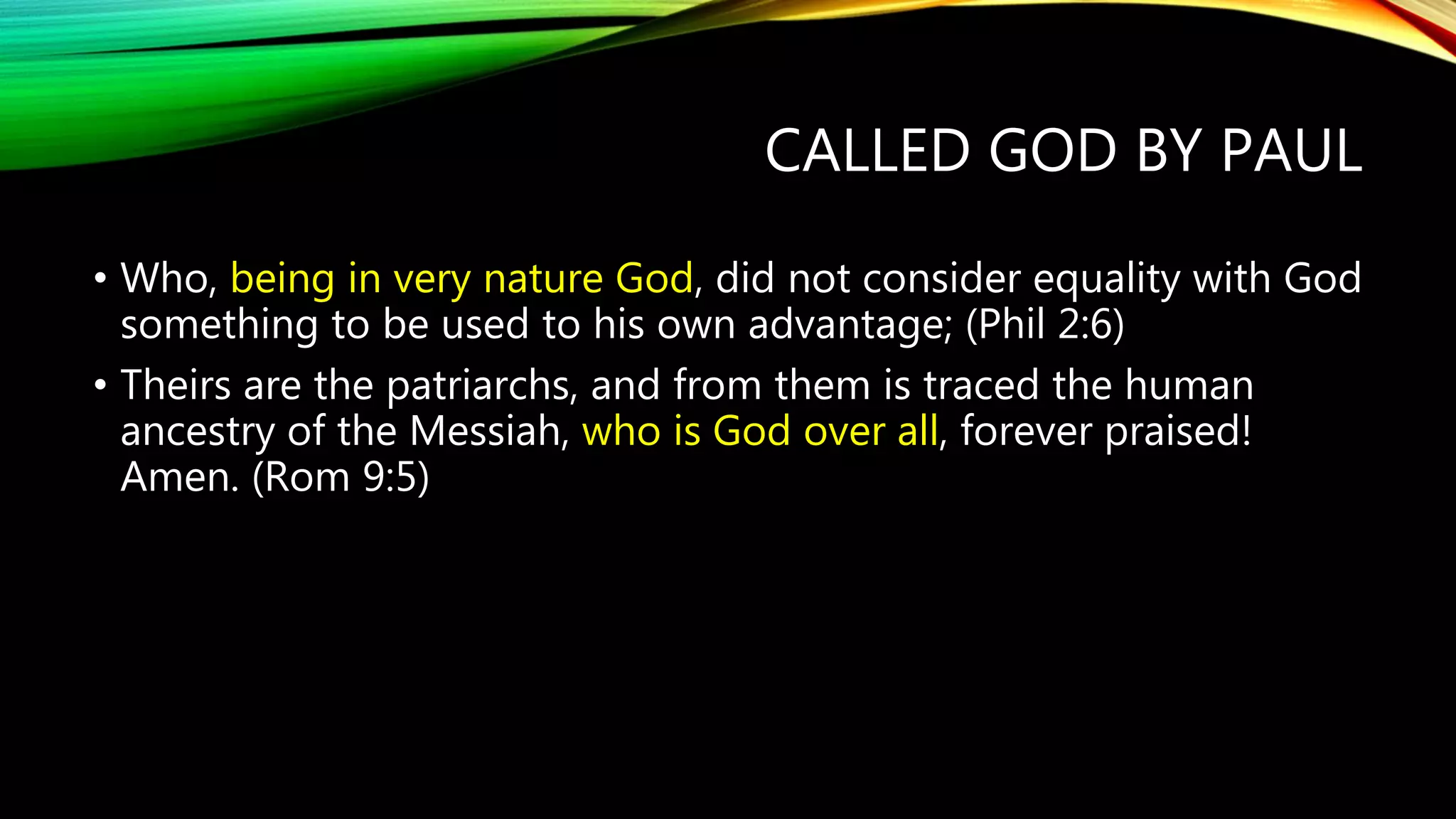 CALLED GOD BY PAUL

• Who, being in very nature God, did not consider equality with God something to be used to his own advantage; (Phil 2:6)

• Theirs are the patriarchs, and from them is traced the human ancestry of the Messiah, who is God over all, forever praised! Amen. (Rom 9:5)